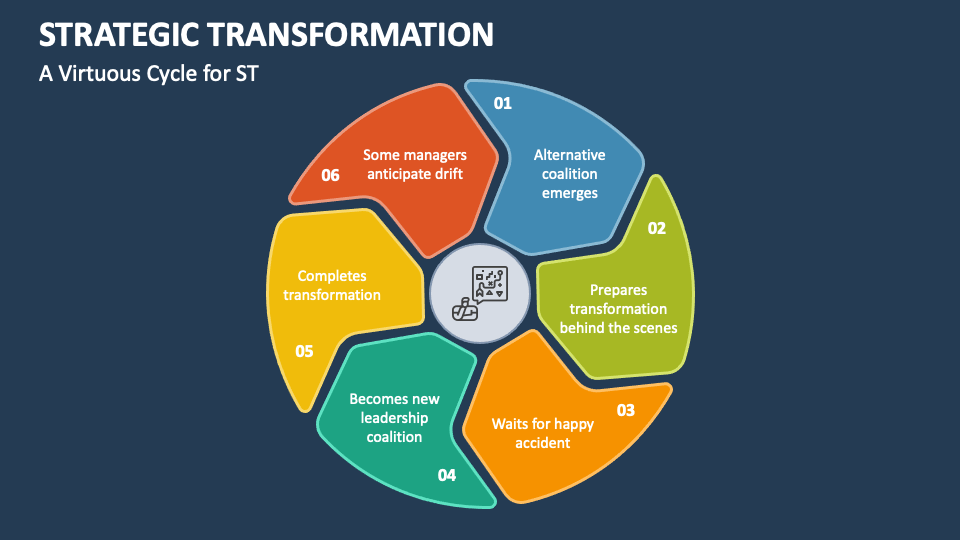 STRATEGIC TRANSFORMATION

A Virtuous Cycle for ST

01
Alternative coalition emerges

02
Prepares transformation behind the scenes

03
Waits for happy accident

04
Becomes new leadership coalition

05
Completes transformation

06
Some managers anticipate drift